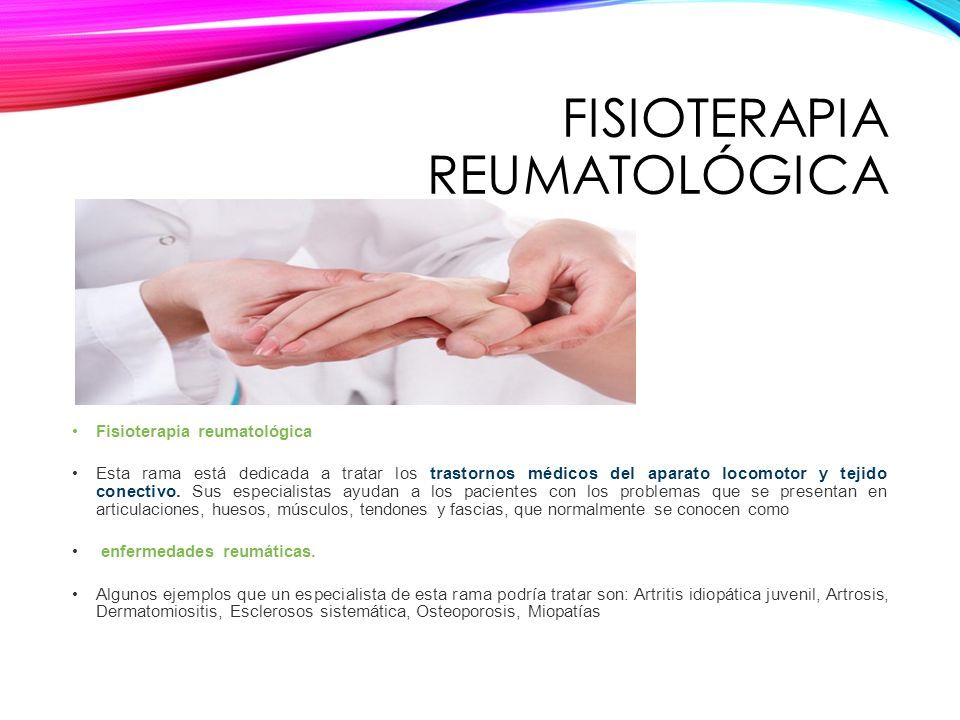 FISIOTERAPIA REUMATOLÓGICA

• Fisioterapia reumatológica

• Esta rama está dedicada a tratar los trastornos médicos del aparato locomotor y tejido conectivo. Sus especialistas ayudan a los pacientes con los problemas que se presentan en articulaciones, huesos, músculos, tendones y fascias, que normalmente se conocen como

• enfermedades reumáticas.

• Algunos ejemplos que un especialista de esta rama podría tratar son: Artritis idiopática juvenil, Artrosis, Dermatomiositis, Esclerosos sistemática, Osteoporosis, Miopatías